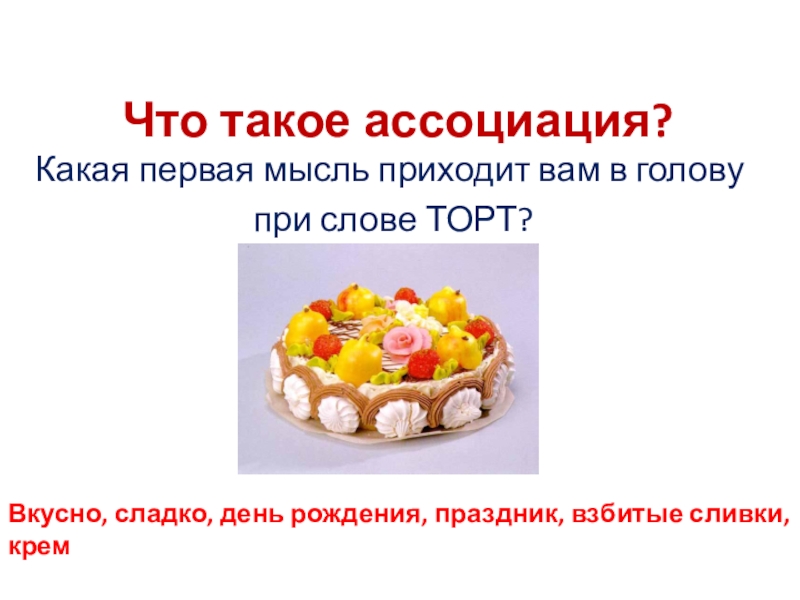 Что такое ассоциация?

Какая первая мысль приходит вам в голову при слове ТОРТ?

Вкусно, сладко, день рождения, праздник, взбитые сливки, крем